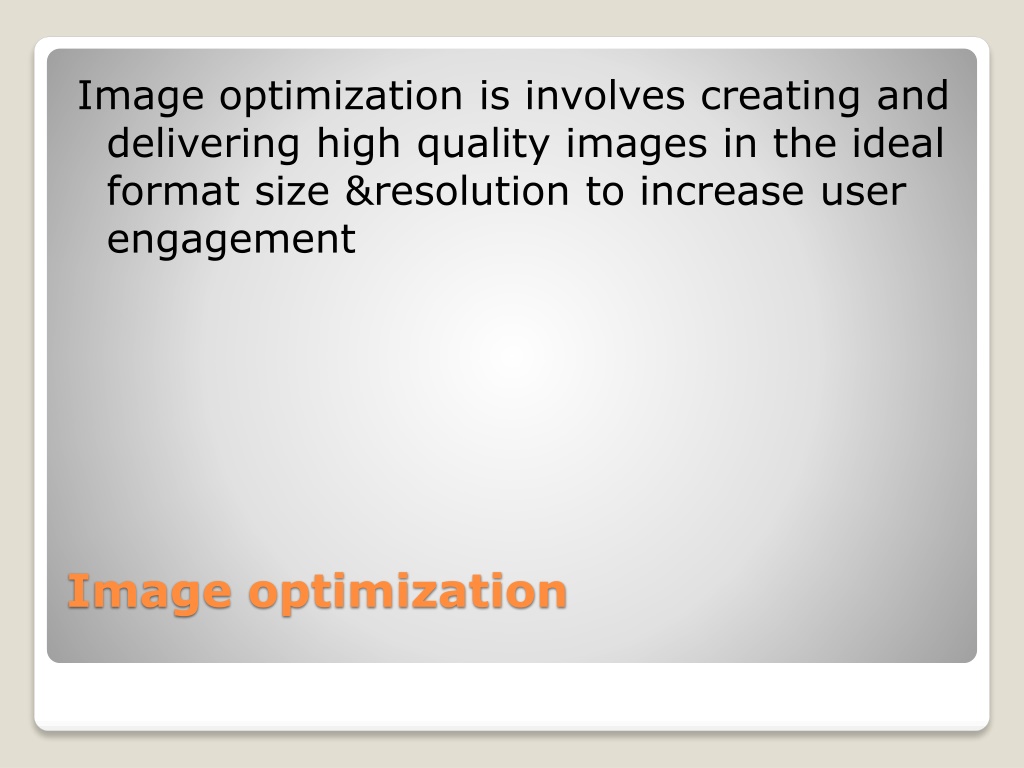 Image optimization is involves creating and delivering high quality images in the ideal format size &resolution to increase user engagement

Image optimization